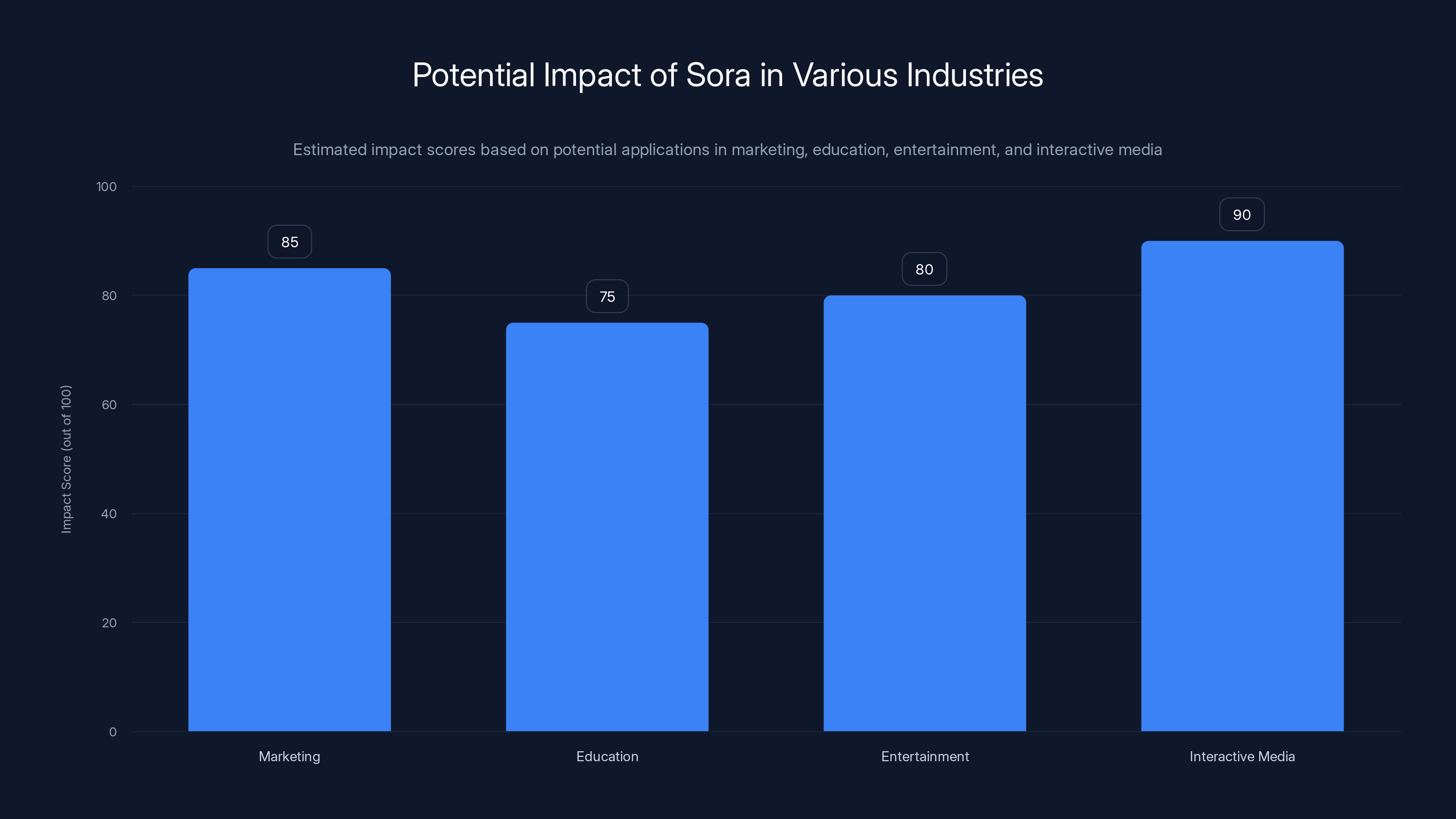 Potential Impact of Sora in Various Industries

Estimated impact scores based on potential applications in marketing, education, entertainment, and interactive media

Impact Score (out of 100)

100
80
60
40
20
0

85
75
80
90

Marketing
Education
Entertainment
Interactive Media